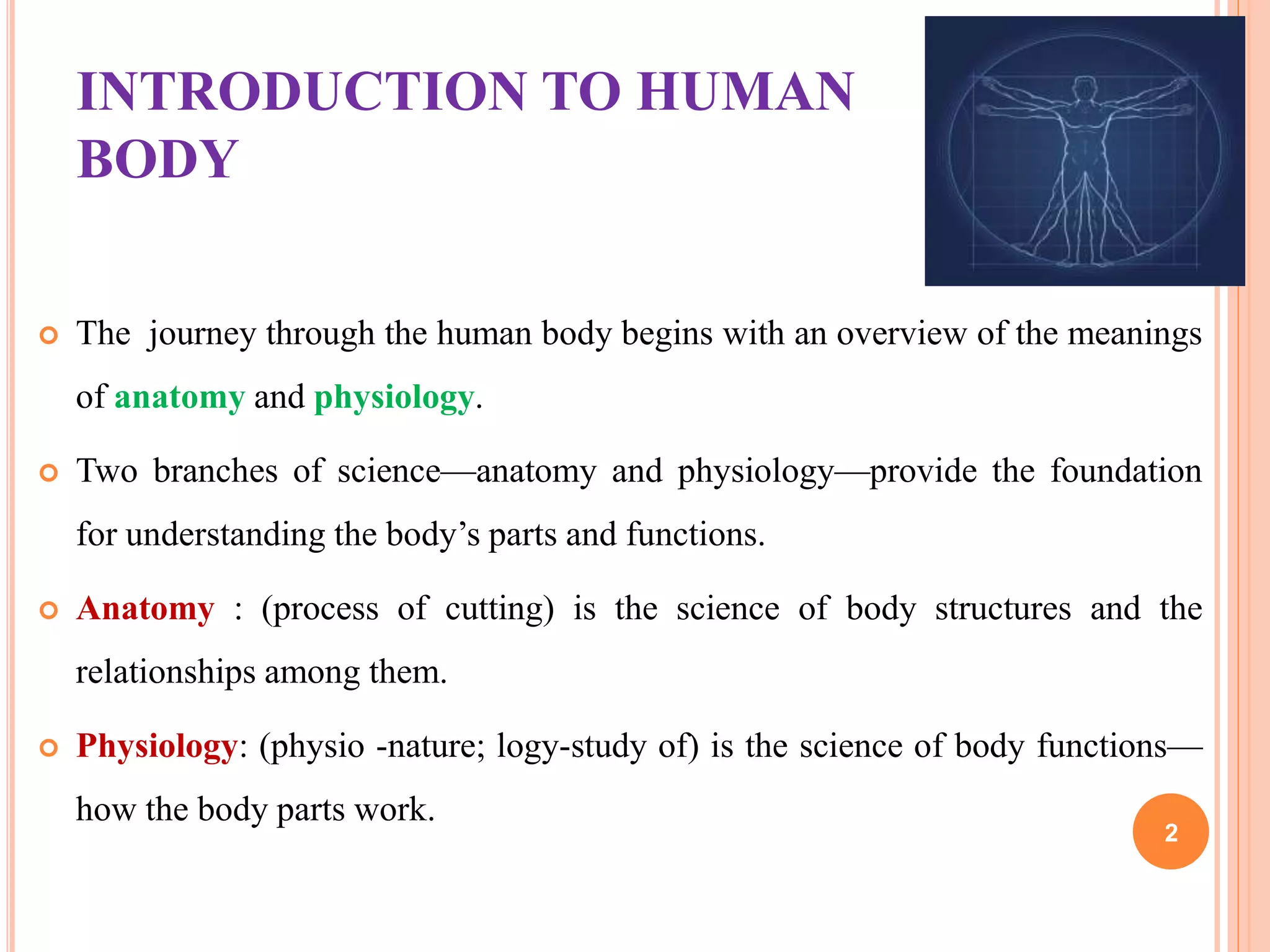 INTRODUCTION TO HUMAN BODY

The journey through the human body begins with an overview of the meanings of anatomy and physiology.

Two branches of science—anatomy and physiology—provide the foundation for understanding the body’s parts and functions.

Anatomy : (process of cutting) is the science of body structures and the relationships among them.

Physiology: (physio -nature; logy-study of) is the science of body functions—how the body parts work.

2